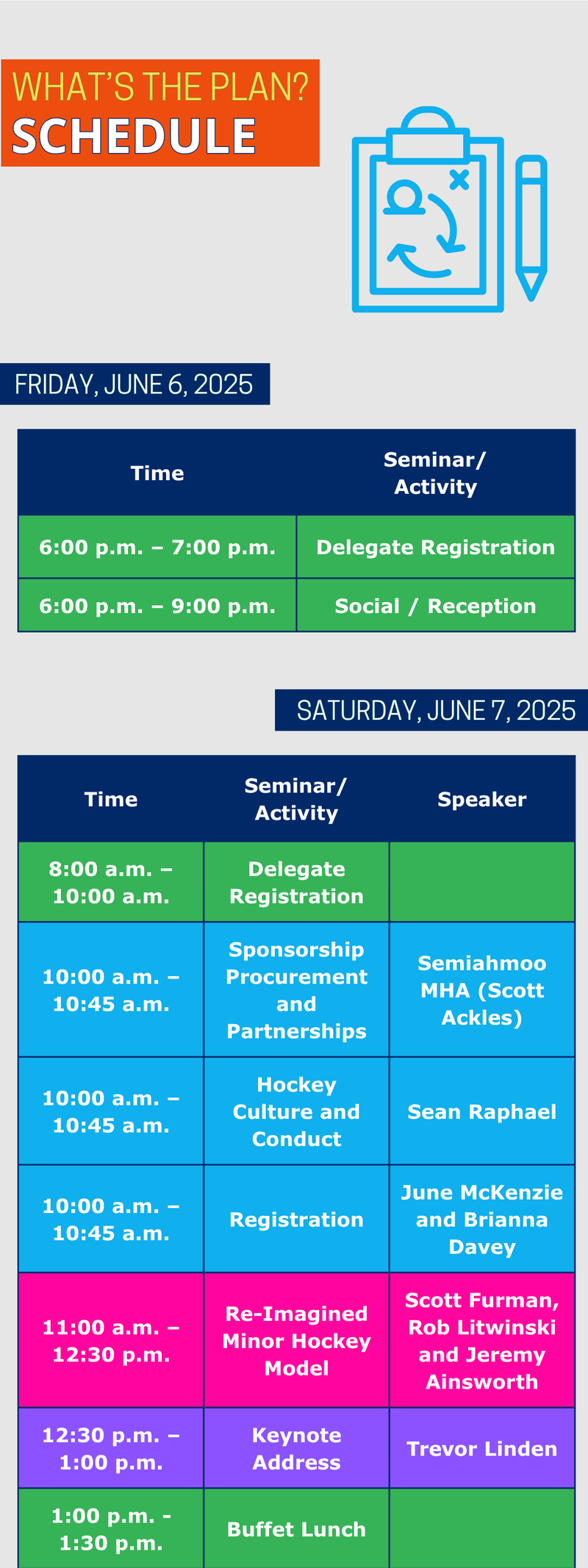 WHAT'S THE PLAN?
SCHEDULE

FRIDAY, JUNE 6, 2025

| Time | Seminar/ Activity |
|---|---|
| 6:00 p.m. – 7:00 p.m. | Delegate Registration |
| 6:00 p.m. – 9:00 p.m. | Social / Reception |

SATURDAY, JUNE 7, 2025

| Time | Seminar/ Activity | Speaker |
|---|---|---|
| 8:00 a.m. – 10:00 a.m. | Delegate Registration | |
| 10:00 a.m. – 10:45 a.m. | Sponsorship Procurement and Partnerships | Semiahmoo MHA (Scott Ackles) |
| 10:00 a.m. – 10:45 a.m. | Hockey Culture and Conduct | Sean Raphael |
| 10:00 a.m. – 10:45 a.m. | Registration | June McKenzie and Brianna Davey |
| 11:00 a.m. – 12:30 p.m. | Re-Imagined Minor Hockey Model | Scott Furman, Rob Litwinski and Jeremy Ainsworth |
| 12:30 p.m. – 1:00 p.m. | Keynote Address | Trevor Linden |
| 1:00 p.m. - 1:30 p.m. | Buffet Lunch | |